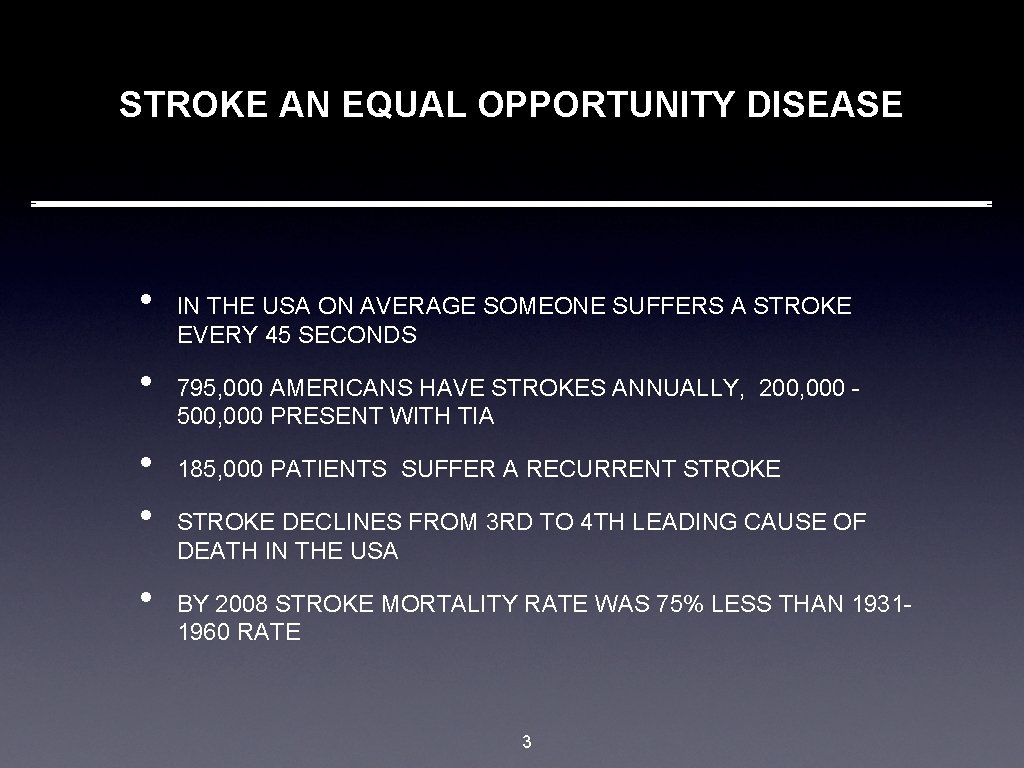 STROKE AN EQUAL OPPORTUNITY DISEASE

• IN THE USA ON AVERAGE SOMEONE SUFFERS A STROKE EVERY 45 SECONDS

• 795,000 AMERICANS HAVE STROKES ANNUALLY, 200,000 - 500,000 PRESENT WITH TIA

• 185,000 PATIENTS SUFFER A RECURRENT STROKE

• STROKE DECLINES FROM 3RD TO 4TH LEADING CAUSE OF DEATH IN THE USA

• BY 2008 STROKE MORTALITY RATE WAS 75% LESS THAN 1931-1960 RATE

3